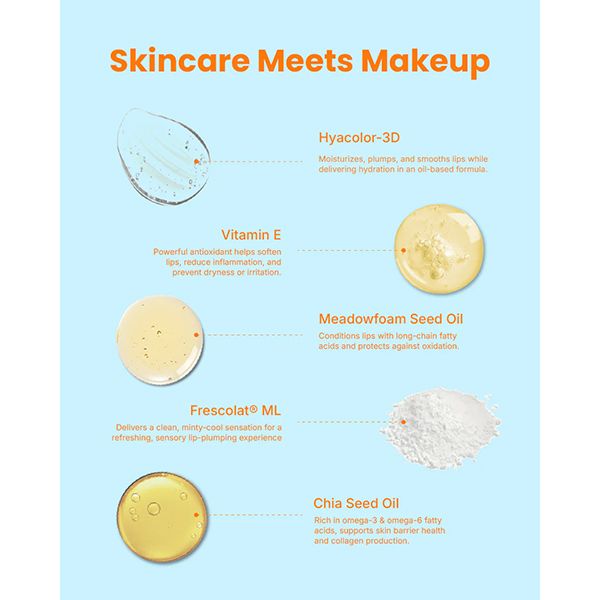 Skincare Meets Makeup

Hyacolor-3D

Moisturizes, plumps, and smooths lips while delivering hydration in an oil-based formula.

Vitamin E

Powerful antioxidant helps soften lips, reduce inflammation, and prevent dryness or irritation.

Meadowfoam Seed Oil

Conditions lips with long-chain fatty acids and protects against oxidation.

Frescolat® ML

Delivers a clean, minty-cool sensation for a refreshing, sensory lip-plumping experience

Chia Seed Oil

Rich in omega-3 & omega-6 fatty acids, supports skin barrier health and collagen production.